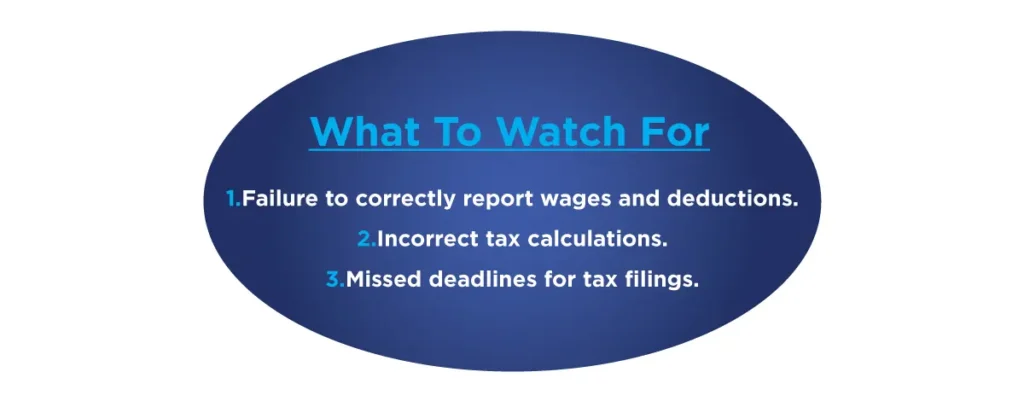 What To Watch For

1.Failure to correctly report wages and deductions.

2.Incorrect tax calculations.

3.Missed deadlines for tax filings.